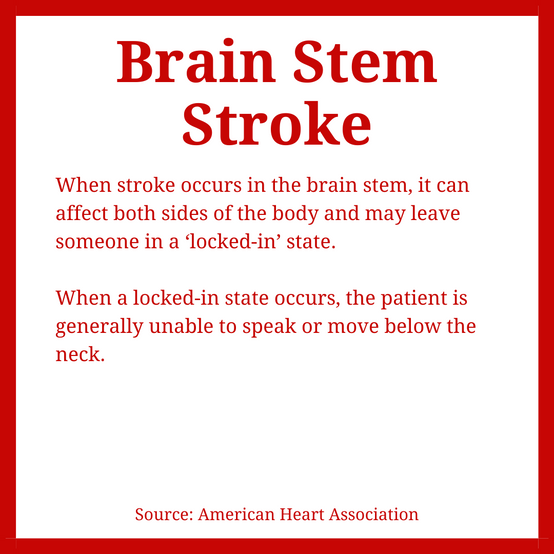 Brain Stem Stroke

When stroke occurs in the brain stem, it can affect both sides of the body and may leave someone in a ‘locked-in’ state.

When a locked-in state occurs, the patient is generally unable to speak or move below the neck.

Source: American Heart Association